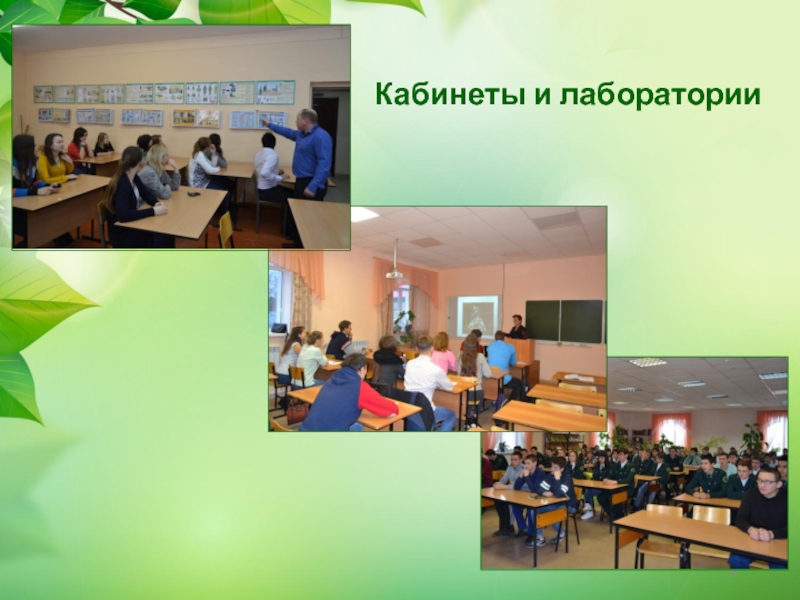 Кабинеты и лаборатории